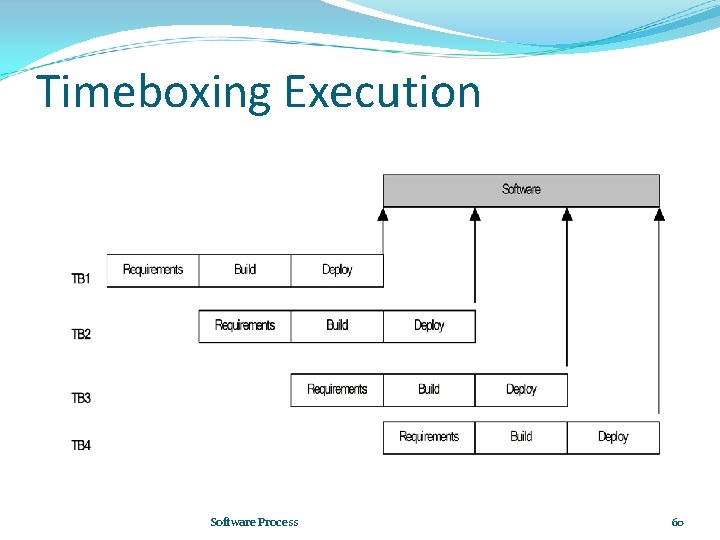 Timeboxing Execution

Software

TB1
Requirements
Build
Deploy

TB2
Requirements
Build
Deploy

TB3
Requirements
Build
Deploy

TB4
Requirements
Build
Deploy

Software Process

60